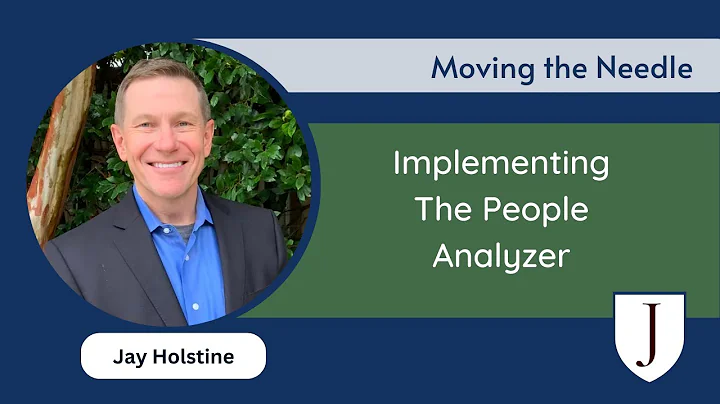 Moving the Needle

Implementing The People Analyzer

Jay Holstine

J